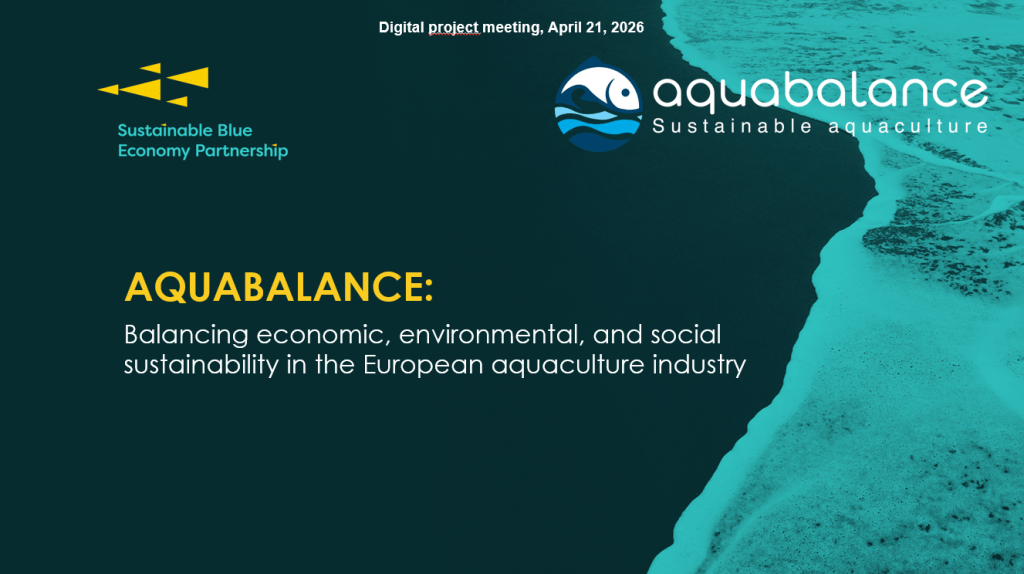 Digital project meeting, April 21, 2026

Sustainable Blue Economy Partnership

aquabalance
Sustainable aquaculture

AQUABALANCE:

Balancing economic, environmental, and social sustainability in the European aquaculture industry